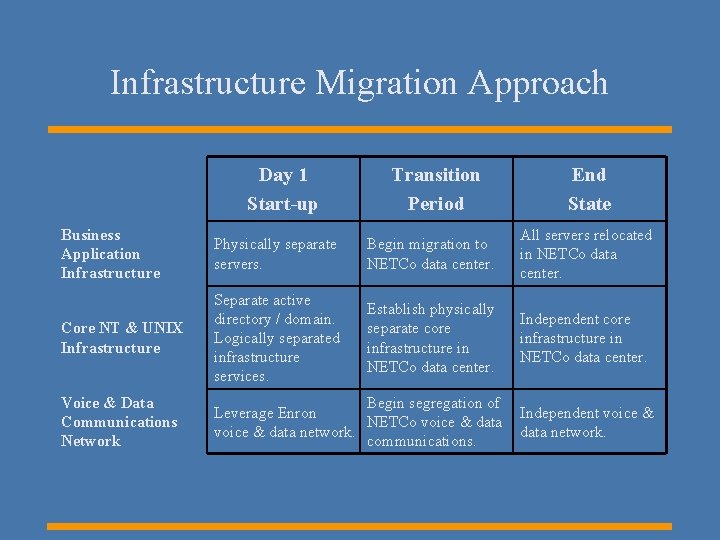 Infrastructure Migration Approach

| | Day 1 Start-up | Transition Period | End State |
|---|---|---|---|
| Business Application Infrastructure | Physically separate servers. | Begin migration to NETCo data center. | All servers relocated in NETCo data center. |
| Core NT & UNIX Infrastructure | Separate active directory / domain. Logically separated infrastructure services. | Establish physically separate core infrastructure in NETCo data center. | Independent core infrastructure in NETCo data center. |
| Voice & Data Communications Network | Leverage Enron voice & data network. | Begin segregation of NETCo voice & data communications. | Independent voice & data network. |